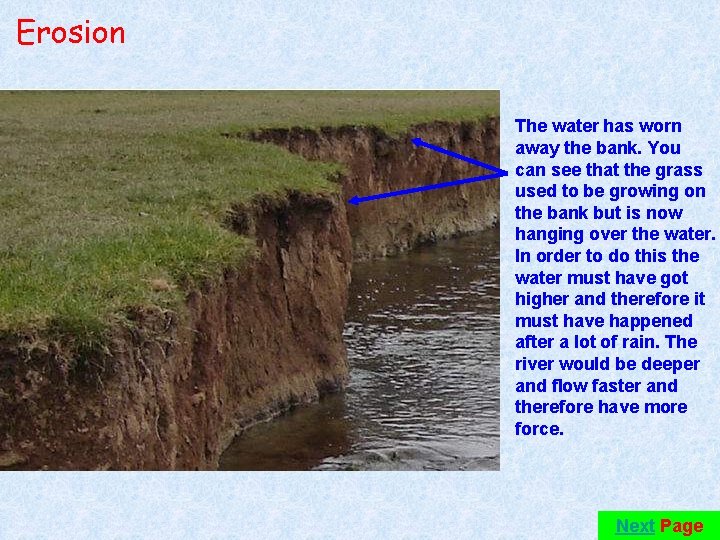 Erosion

The water has worn away the bank. You can see that the grass used to be growing on the bank but is now hanging over the water. In order to do this the water must have got higher and therefore it must have happened after a lot of rain. The river would be deeper and flow faster and therefore have more force.

Next Page